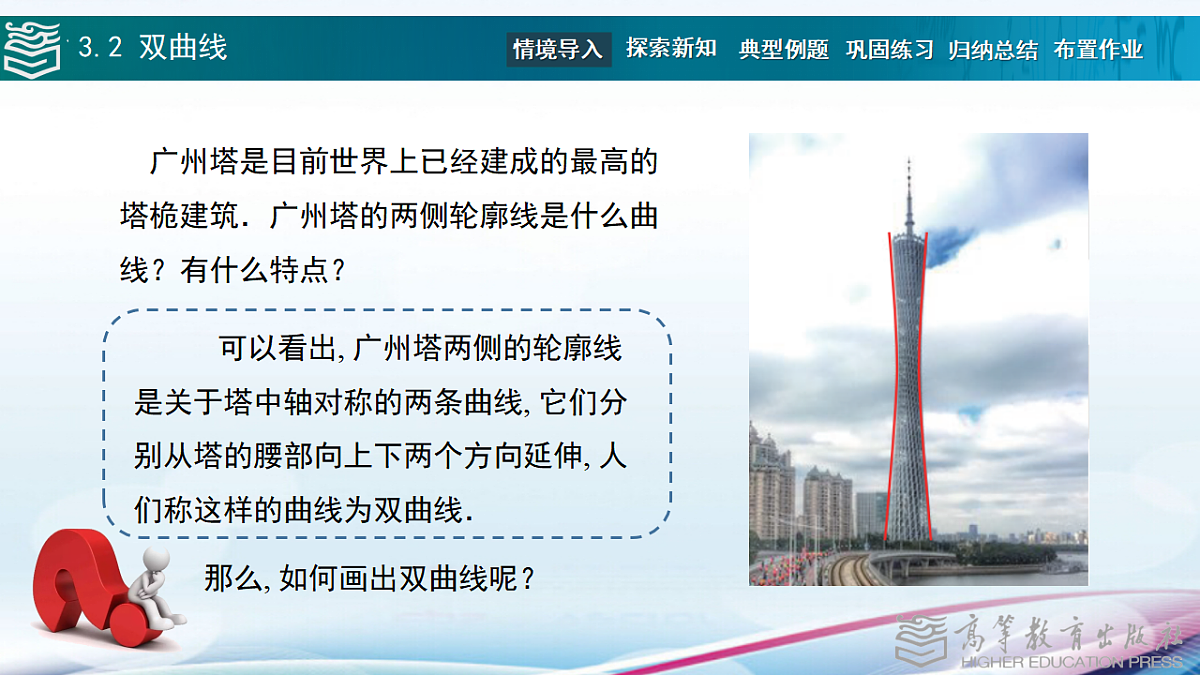 3.2 双曲线

情境导入 探索新知 典型例题 巩固练习 归纳总结 布置作业

广州塔是目前世界上已经建成的最高的塔桅建筑．广州塔的两侧轮廓线是什么曲线？有什么特点？

可以看出,广州塔两侧的轮廓线是关于塔中轴对称的两条曲线,它们分别从塔的腰部向上下两个方向延伸,人们称这样的曲线为双曲线．

那么,如何画出双曲线呢？

高等教育出版社
HIGHER EDUCATION PRESS